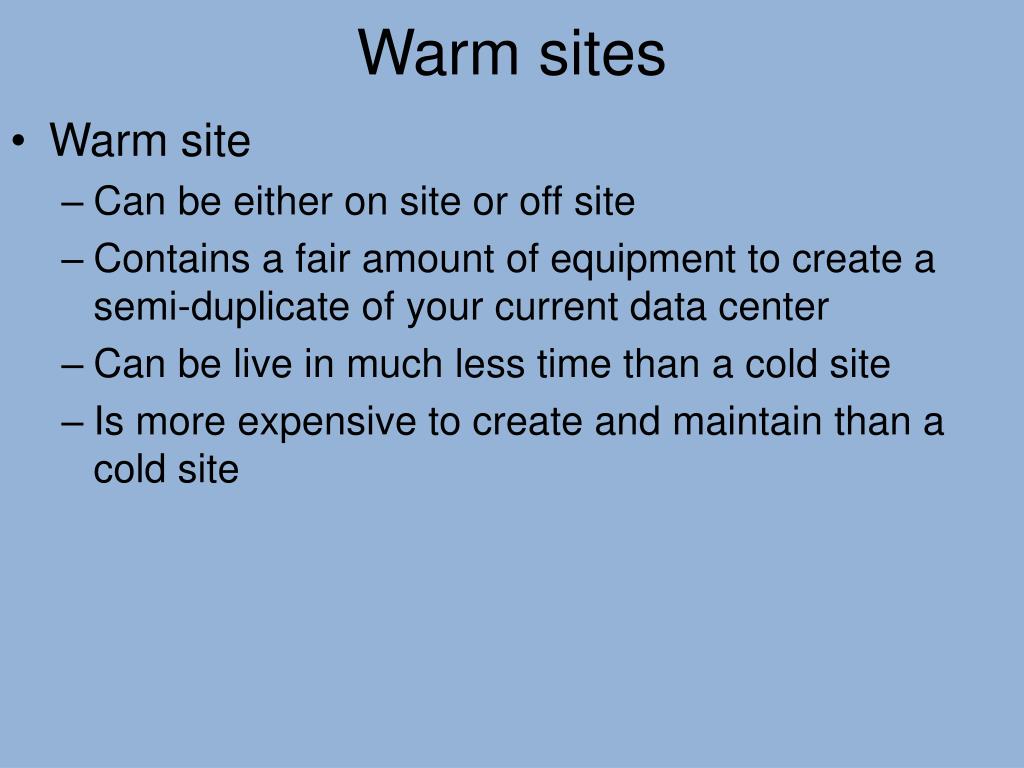 Warm sites

• Warm site
– Can be either on site or off site
– Contains a fair amount of equipment to create a semi-duplicate of your current data center
– Can be live in much less time than a cold site
– Is more expensive to create and maintain than a cold site